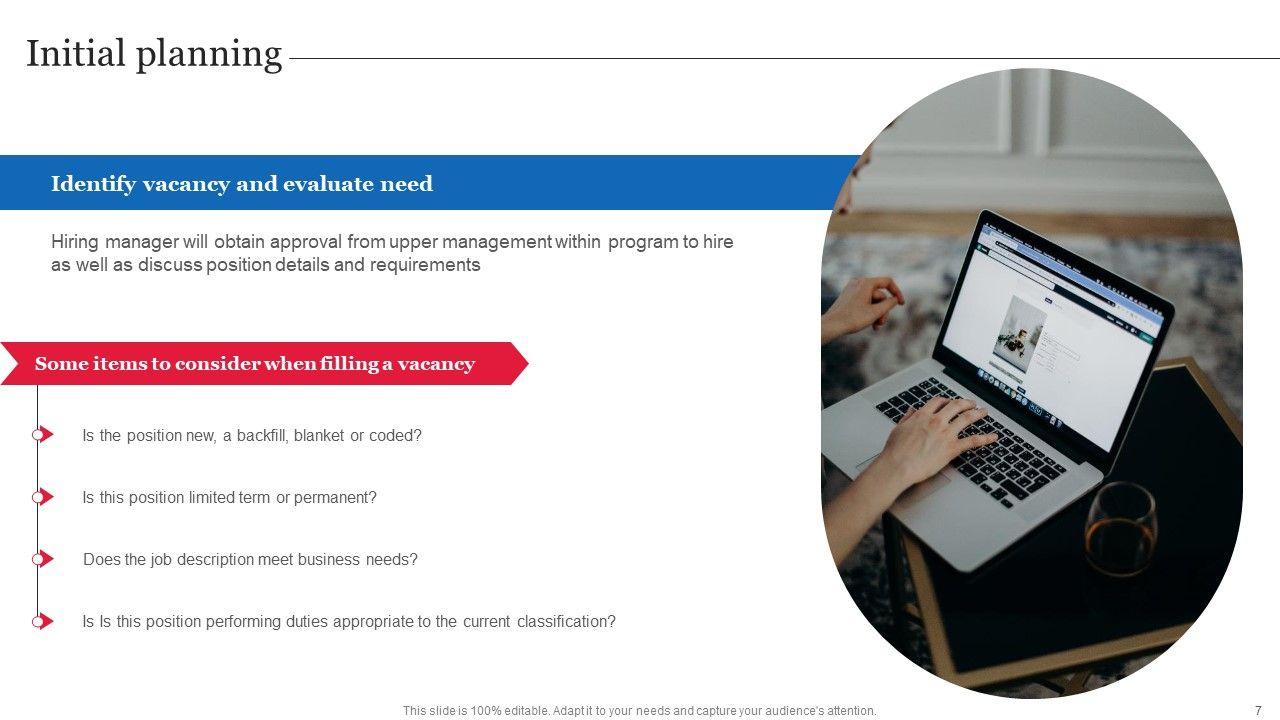 Initial planning

Identify vacancy and evaluate need

Hiring manager will obtain approval from upper management within program to hire as well as discuss position details and requirements

Some items to consider when filling a vacancy

Is the position new, a backfill, blanket or coded?

Is this position limited term or permanent?

Does the job description meet business needs?

Is Is this position performing duties appropriate to the current classification?

This slide is 100% editable. Adapt it to your needs and capture your audience's attention.

7